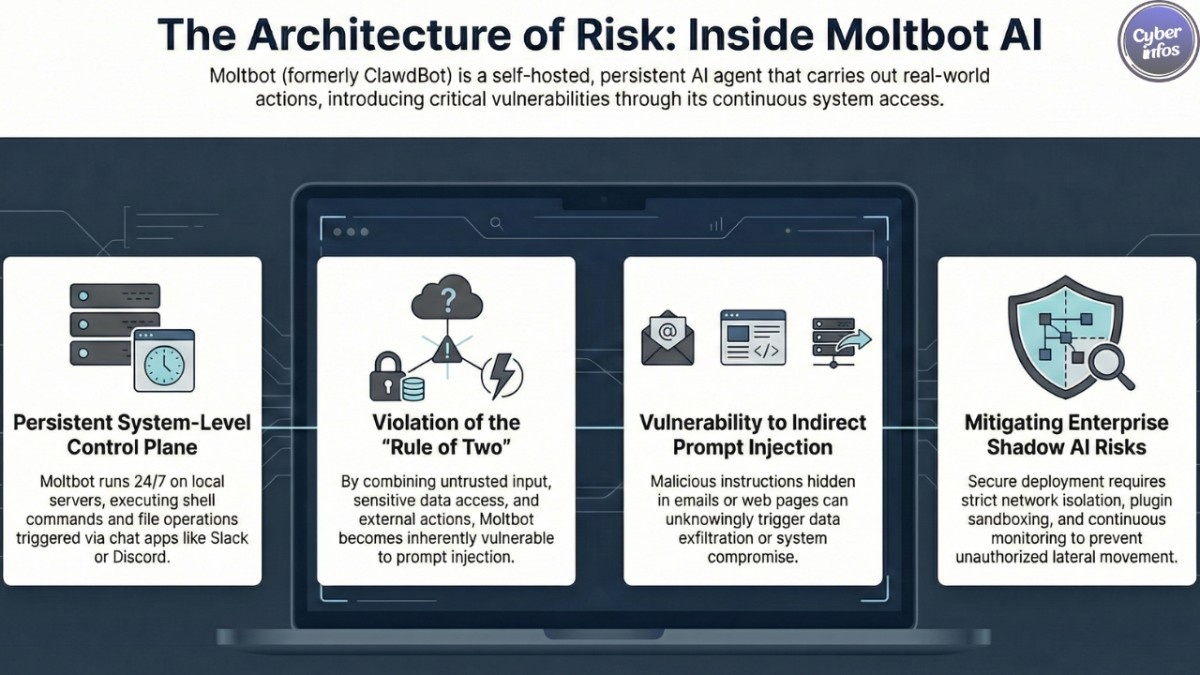 The Architecture of Risk: Inside Moltbot AI

Cyber infos

Moltbot (formerly ClawdBot) is a self-hosted, persistent AI agent that carries out real-world actions, introducing critical vulnerabilities through its continuous system access.

Persistent System-Level Control Plane

Moltbot runs 24/7 on local servers, executing shell commands and file operations triggered via chat apps like Slack or Discord.

Violation of the "Rule of Two"

By combining untrusted input, sensitive data access, and external actions, Moltbot becomes inherently vulnerable to prompt injection.

Vulnerability to Indirect Prompt Injection

Malicious instructions hidden in emails or web pages can unknowingly trigger data exfiltration or system compromise.

Mitigating Enterprise Shadow AI Risks

Secure deployment requires strict network isolation, plugin sandboxing, and continuous monitoring to prevent unauthorized lateral movement.